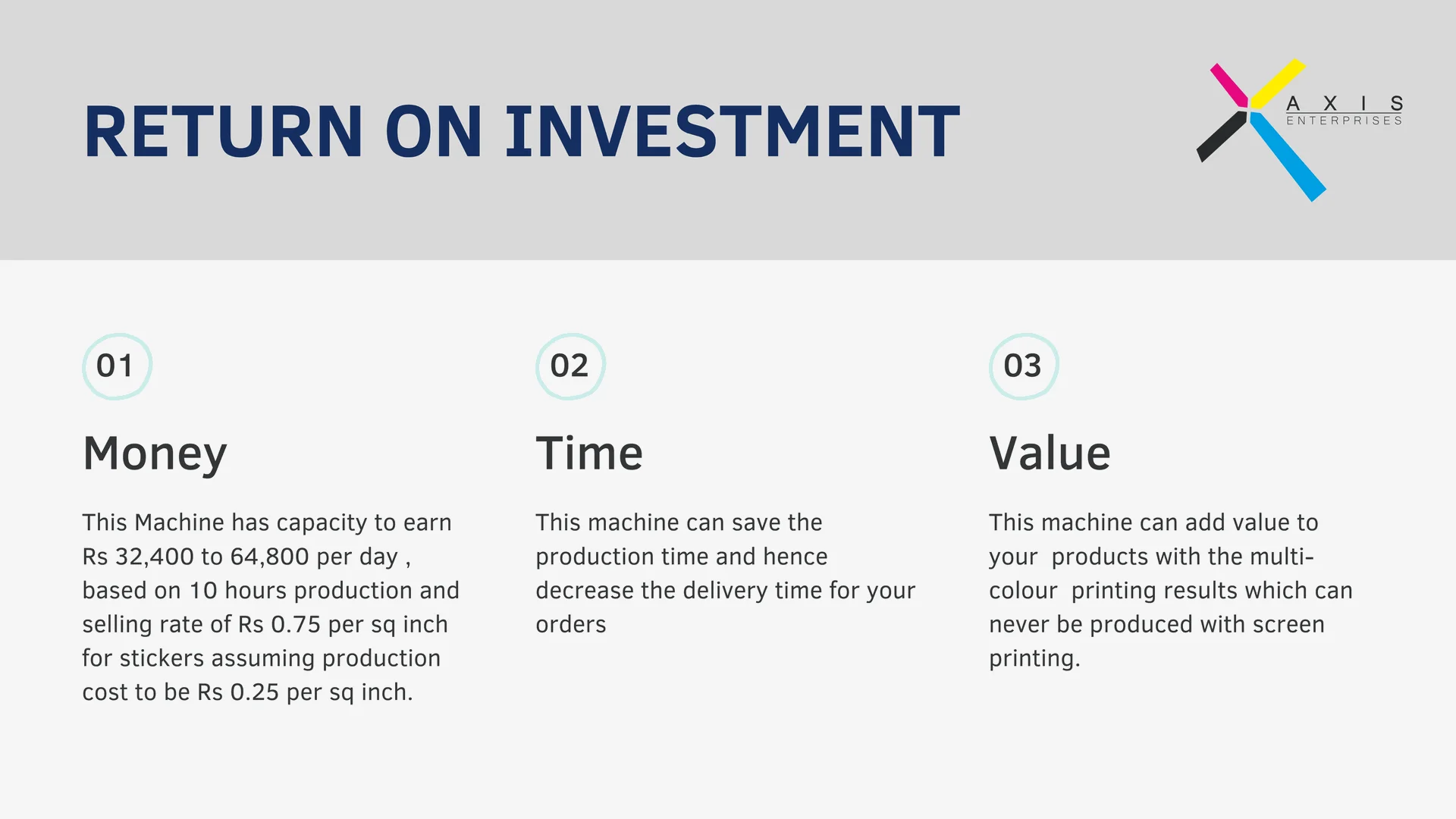 RETURN ON INVESTMENT

AXIS
ENTERPRISES

01

Money

This Machine has capacity to earn Rs 32,400 to 64,800 per day , based on 10 hours production and selling rate of Rs 0.75 per sq inch for stickers assuming production cost to be Rs 0.25 per sq inch.

02

Time

This machine can save the production time and hence decrease the delivery time for your orders

03

Value

This machine can add value to your products with the multi-colour printing results which can never be produced with screen printing.